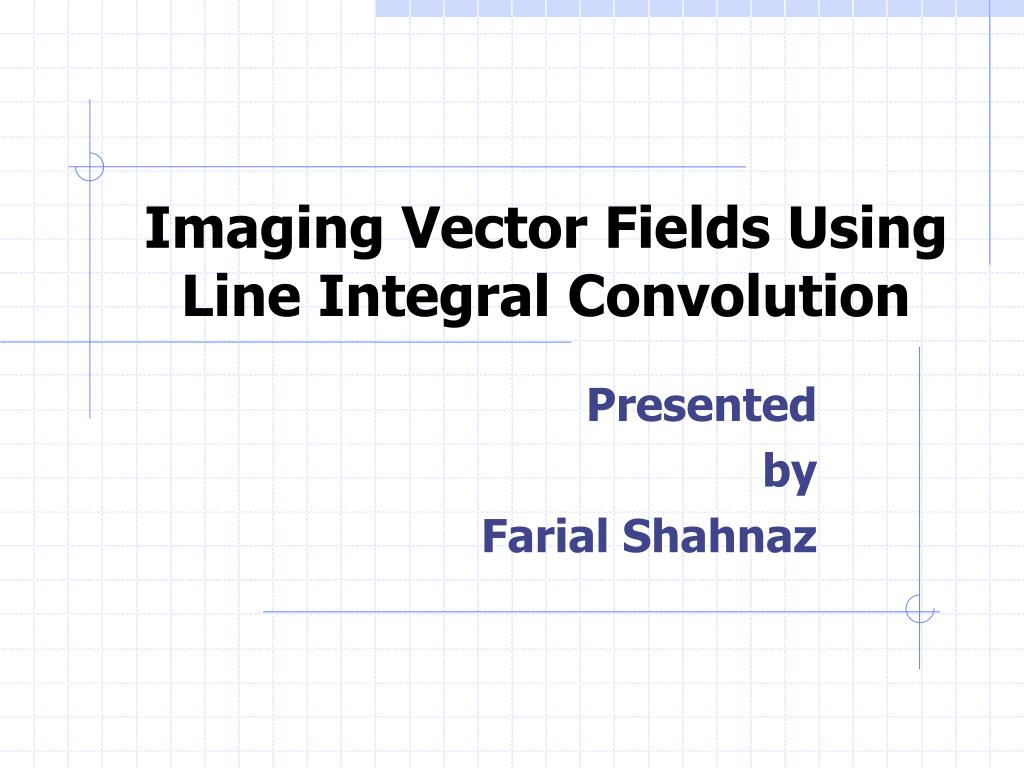 Imaging Vector Fields Using Line Integral Convolution

Presented
by
Farial Shahnaz